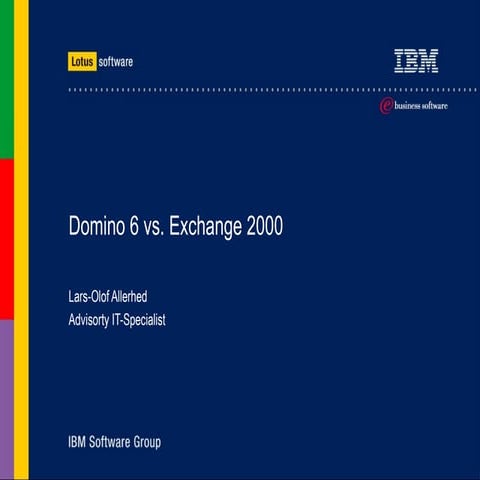 Lotus software

IBM

e business software

Domino 6 vs. Exchange 2000

Lars-Olof Allerhed
Advisorty IT-Specialist

IBM Software Group